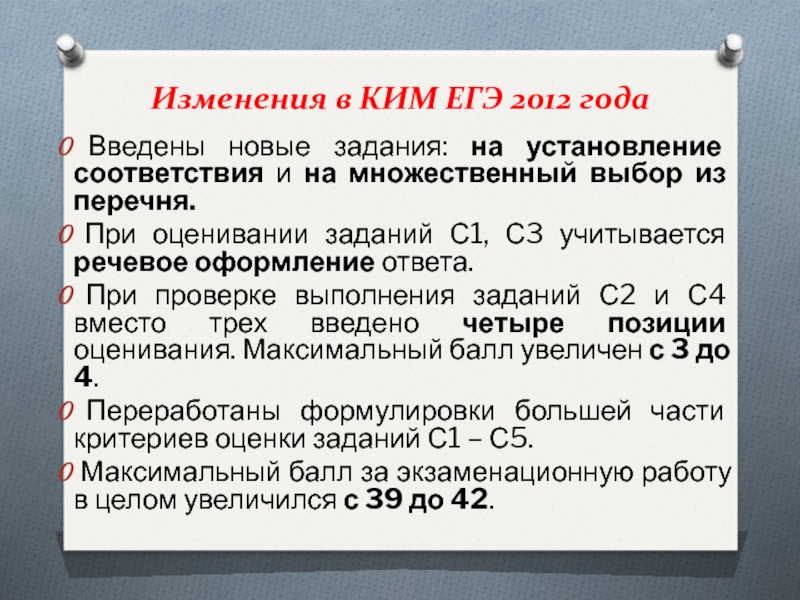 Изменения в КИМ ЕГЭ 2012 года

0 Введены новые задания: на установление соответствия и на множественный выбор из перечня.

0 При оценивании заданий С1, С3 учитывается речевое оформление ответа.

0 При проверке выполнения заданий С2 и С4 вместо трех введено четыре позиции оценивания. Максимальный балл увеличен с 3 до 4.

0 Переработаны формулировки большей части критериев оценки заданий С1 – С5.

0 Максимальный балл за экзаменационную работу в целом увеличился с 39 до 42.